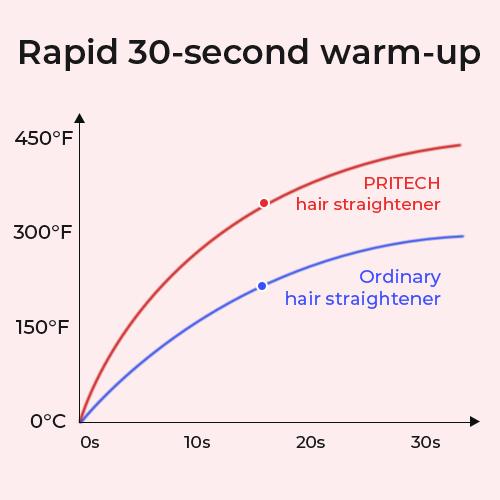 Rapid 30-second warm-up

450°F
300°F
150°F
0°C

PRITECH hair straightener

Ordinary hair straightener

0s
10s
20s
30s